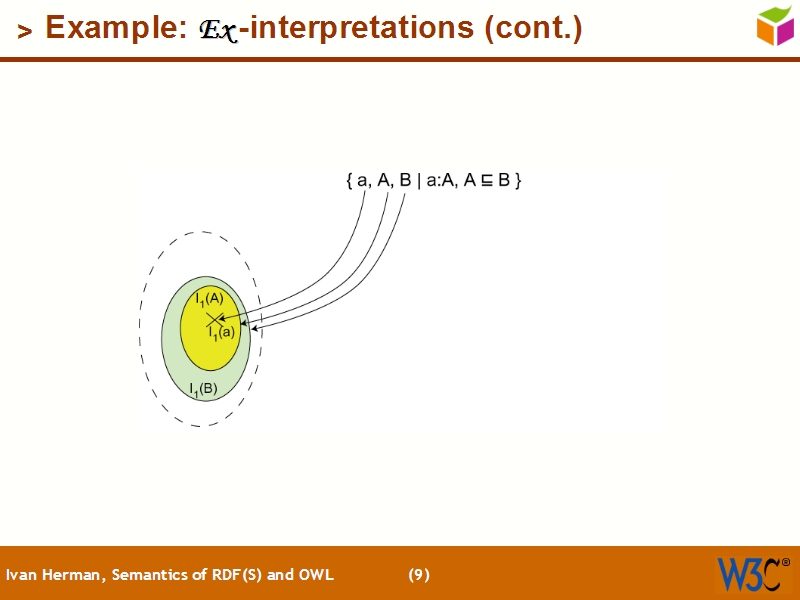 > Example: $\mathcal{Ex}$-interpretations (cont.)

{ a, A, B | a:A, A ⊑ B }

$I_1(A)$

$I_1(a)$

$I_1(B)$

Ivan Herman, Semantics of RDF(S) and OWL (9)

W3C®